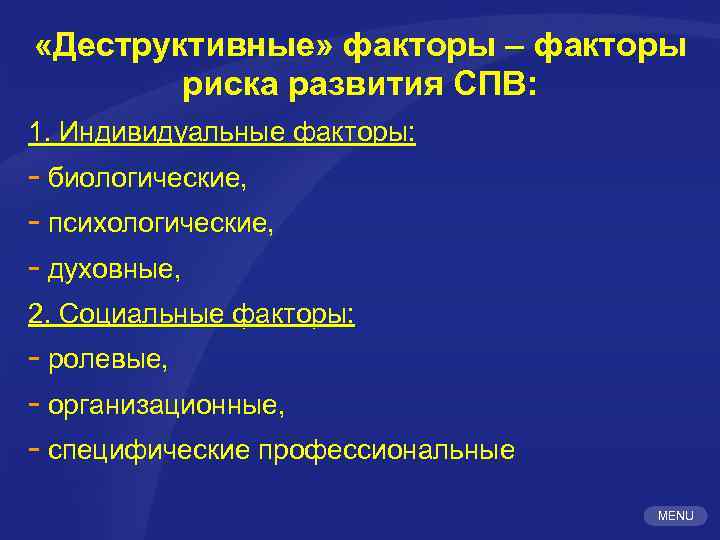 «Деструктивные» факторы – факторы риска развития СПВ:

1. Индивидуальные факторы:

- биологические,

- психологические,

- духовные,

2. Социальные факторы:

- ролевые,

- организационные,

- специфические профессиональные

MENU